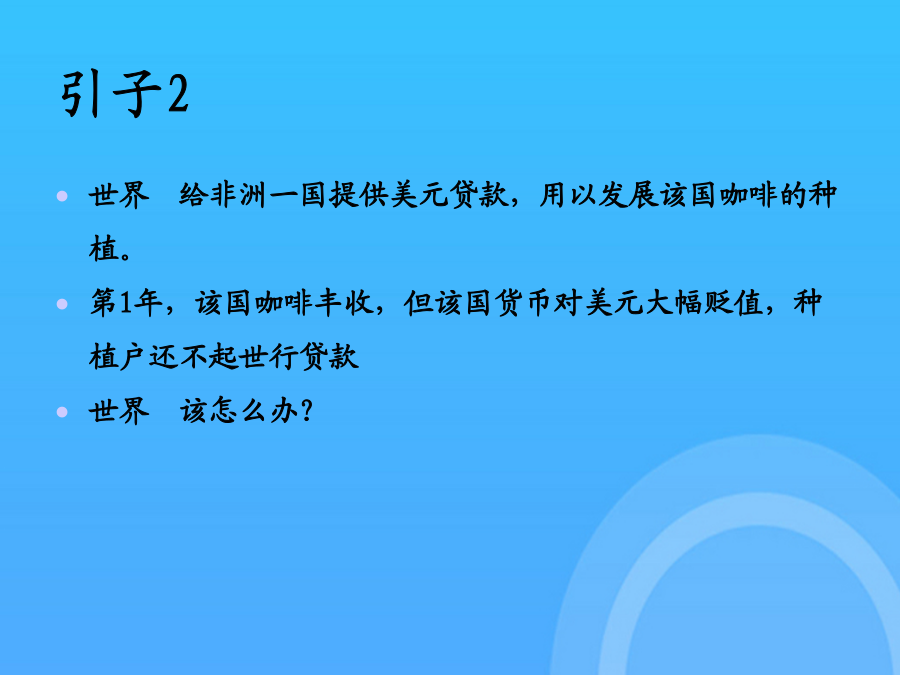 引子2

世界 给非洲一国提供美元贷款，用以发展该国咖啡的种植。

第1年，该国咖啡丰收，但该国货币对美元大幅贬值，种植户还不起世行贷款

世界 该怎么办？